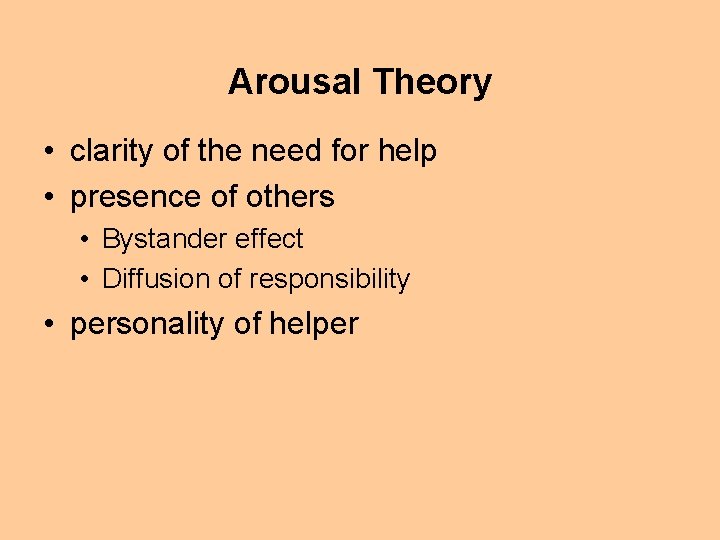 Arousal Theory

• clarity of the need for help
• presence of others
  • Bystander effect
  • Diffusion of responsibility
• personality of helper